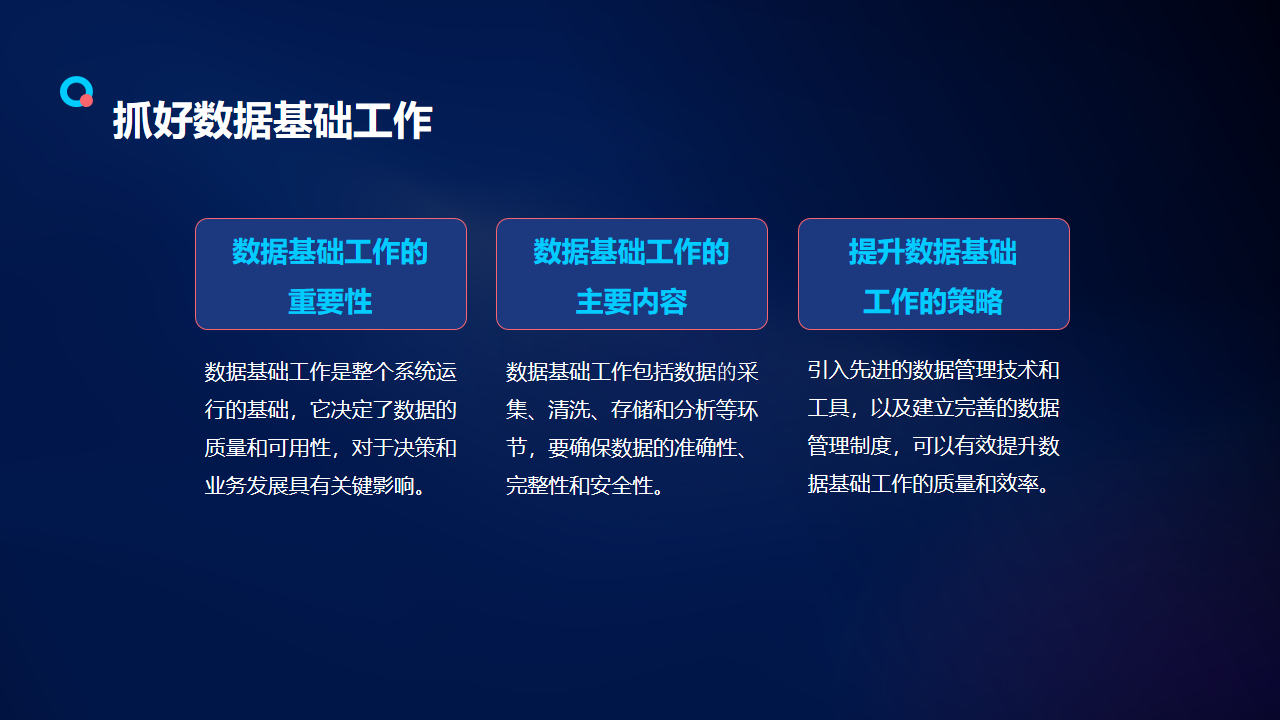 抓好数据基础工作

数据基础工作的重要性

数据基础工作是整个系统运行的基础，它决定了数据的质量和可用性，对于决策和业务发展具有关键影响。

数据基础工作的主要内容

数据基础工作包括数据的采集、清洗、存储和分析等环节，要确保数据的准确性、完整性和安全性。

提升数据基础工作的策略

引入先进的数据管理技术和工具，以及建立完善的数据管理制度，可以有效提升数据基础工作的质量和效率。